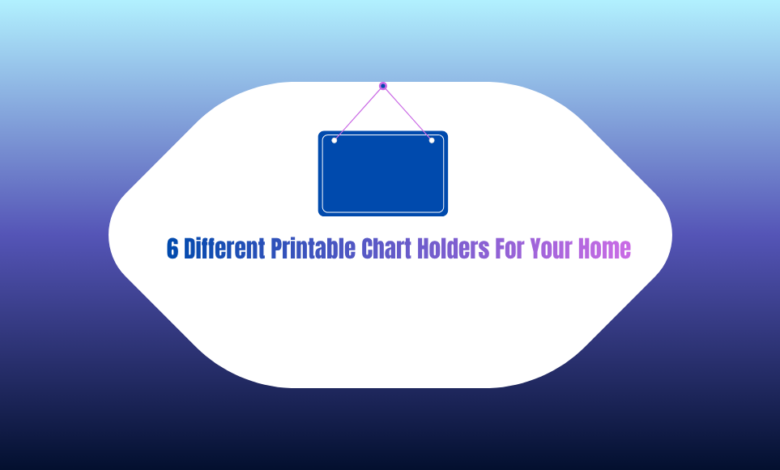 6 Different Printable Chart Holders For Your Home